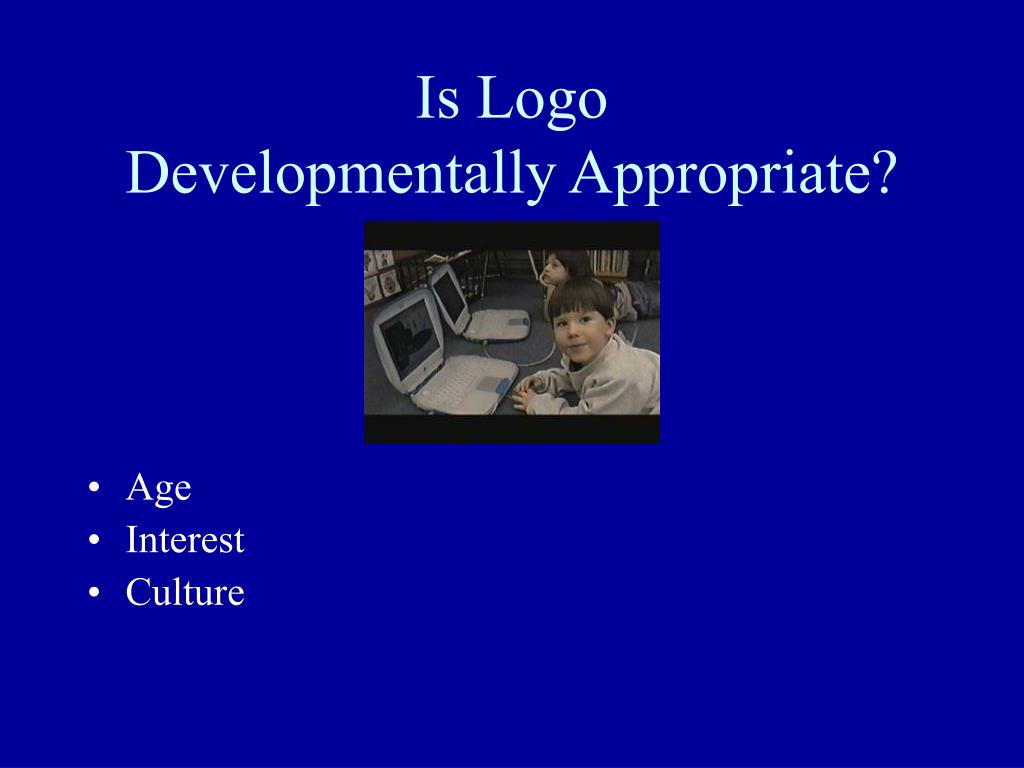 Is Logo
Developmentally Appropriate?

• Age
• Interest
• Culture